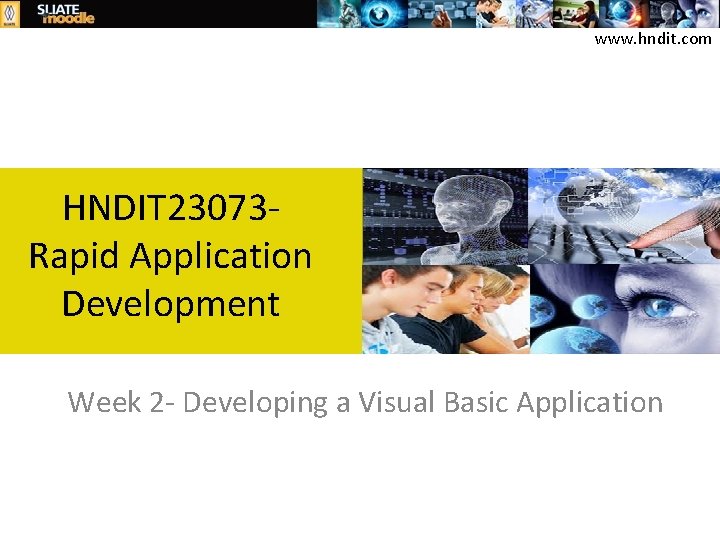 SLIATE moodle

www.hndit.com

HNDIT23073-
Rapid Application Development

Week 2- Developing a Visual Basic Application